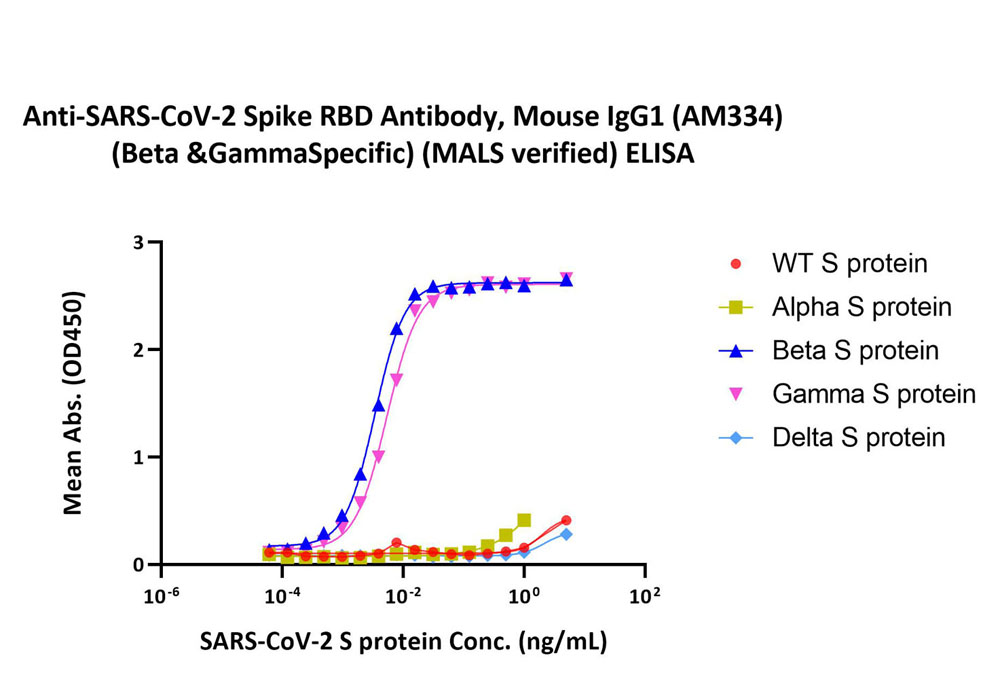 Anti-SARS-CoV-2 Spike RBD Antibody, Mouse IgG1 (AM334) (Beta &GammaSpecific) (MALS verified) ELISA

Mean Abs. (OD450)

3
2
1
0

$10^{-6}$ $10^{-4}$ $10^{-2}$ $10^{0}$ $10^{2}$

SARS-CoV-2 S protein Conc. (ng/mL)

WT S protein
Alpha S protein
Beta S protein
Gamma S protein
Delta S protein